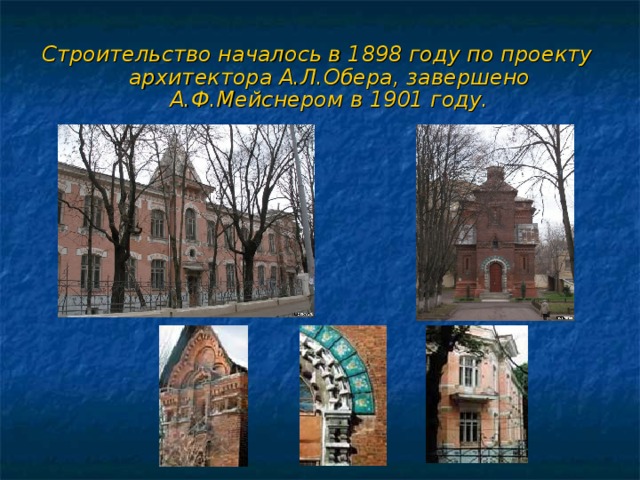 Строительство началось в 1898 году по проекту архитектора А.Л.Обера, завершено А.Ф.Мейснером в 1901 году.